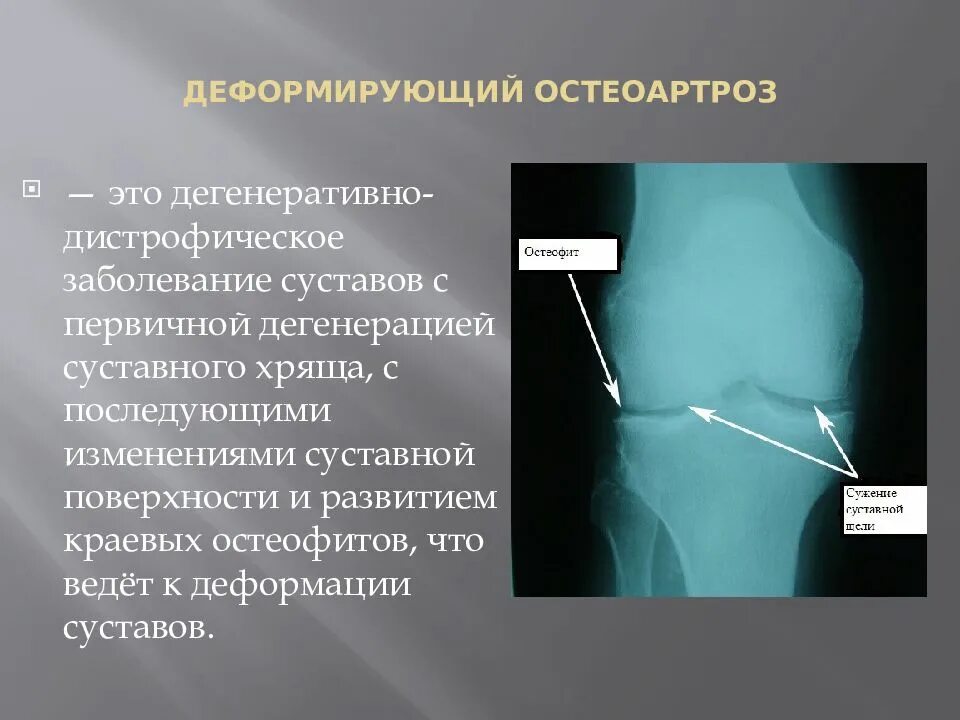 ДЕФОРМИРУЮЩИЙ ОСТЕОАРТРОЗ

— это дегенеративно-дистрофическое заболевание суставов с первичной дегенерацией суставного хряща, с последующими изменениями суставной поверхности и развитием краевых остеофитов, что ведёт к деформации суставов.

Остеофит

Сужение суставной щели